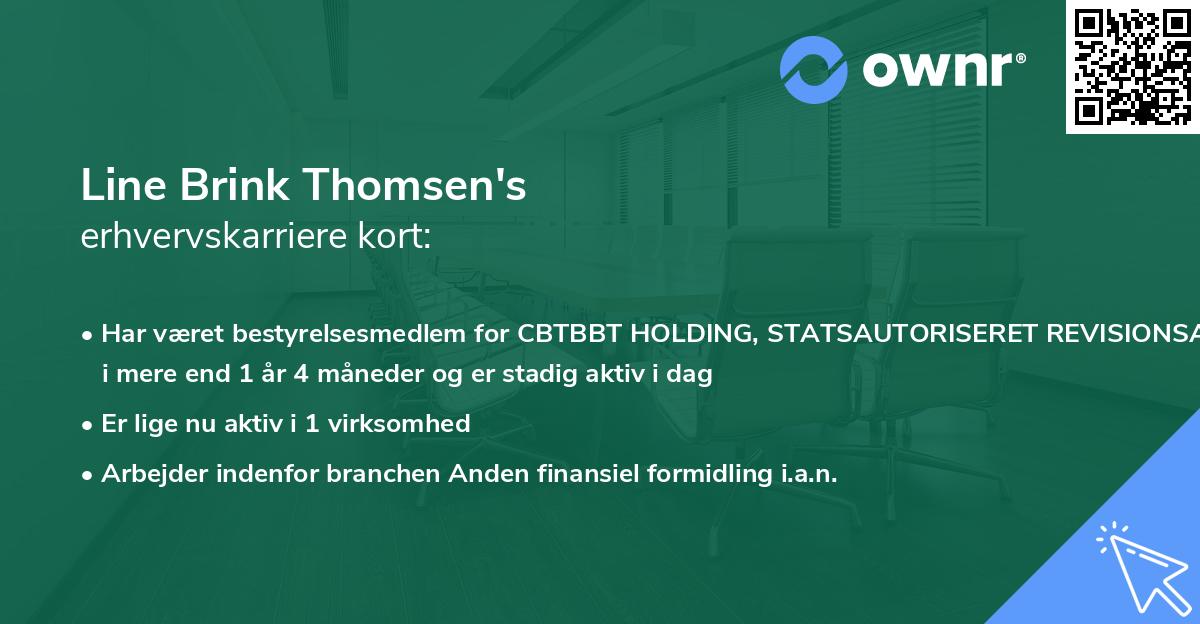 ownr®

Line Brink Thomsen's
erhvervskarriere kort:

• Har været bestyrelsesmedlem for CBTBBT HOLDING, STATSAUTORISERET REVISIONSA i mere end 1 år 4 måneder og er stadig aktiv i dag

• Er lige nu aktiv i 1 virksomhed

• Arbejder indenfor branchen Anden finansiel formidling i.a.n.